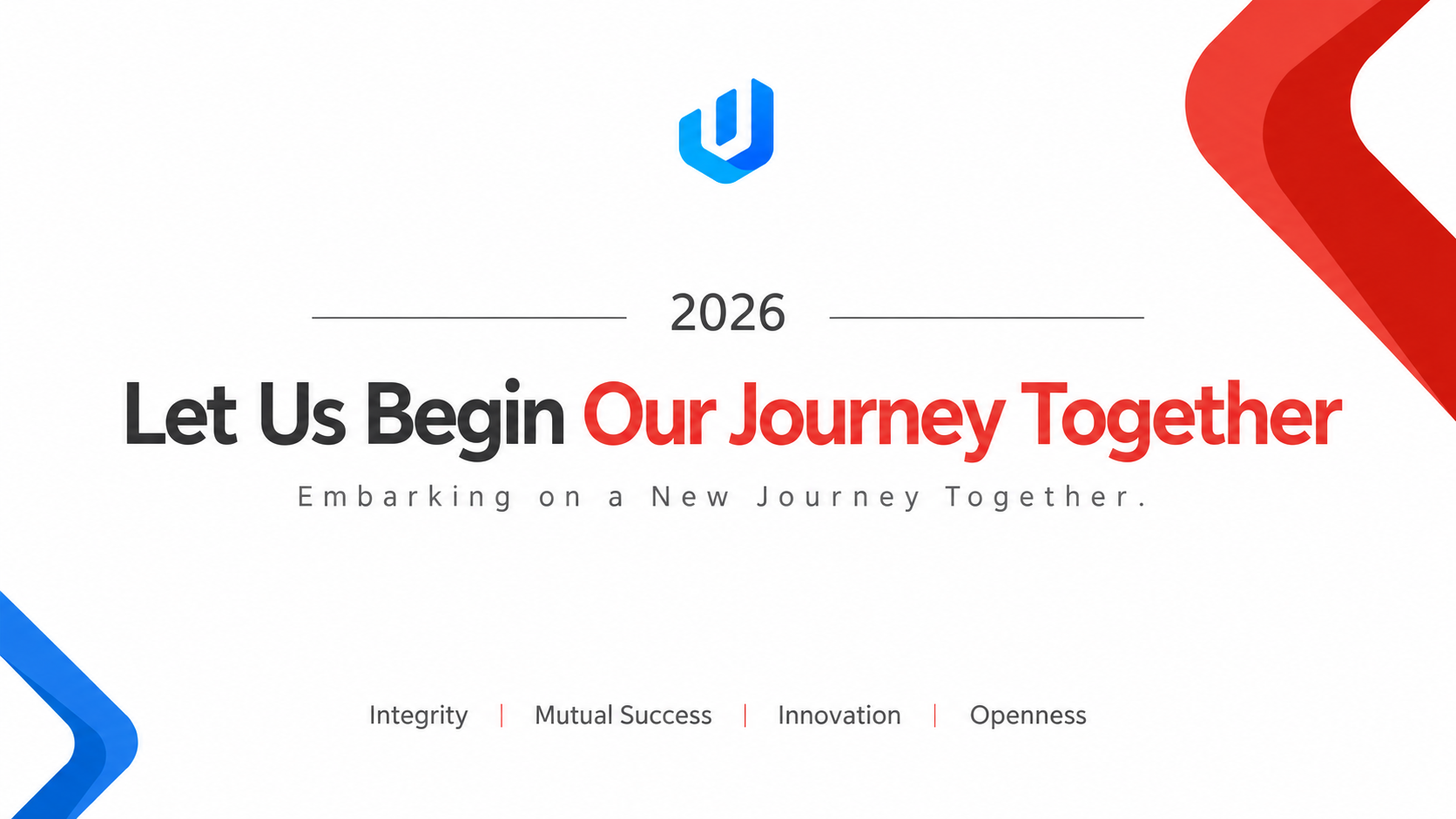 2026

Let Us Begin Our Journey Together

Embarking on a New Journey Together.

Integrity | Mutual Success | Innovation | Openness